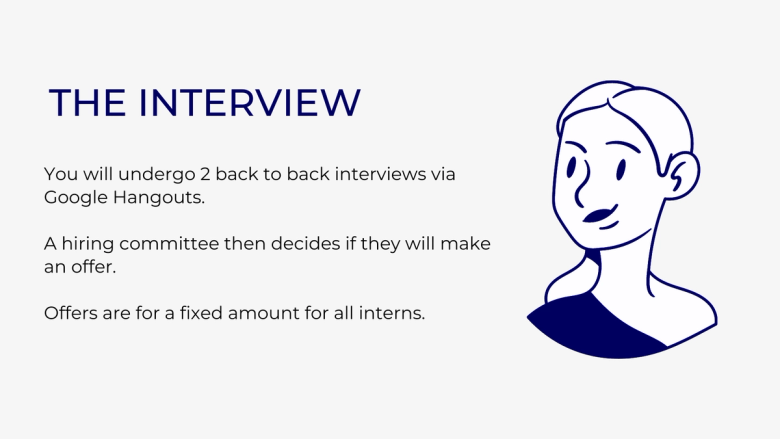 THE INTERVIEW

You will undergo 2 back to back interviews via Google Hangouts.

A hiring committee then decides if they will make an offer.

Offers are for a fixed amount for all interns.